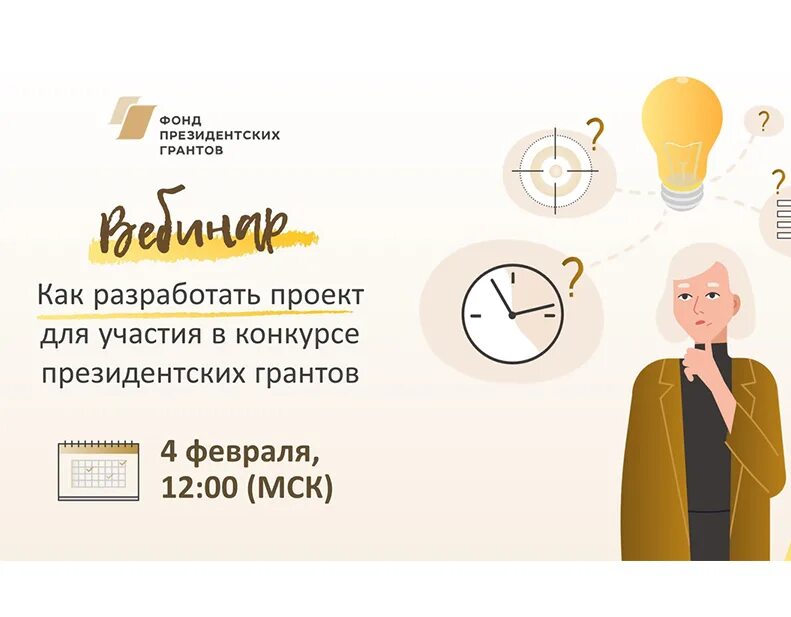 ФОНД
ПРЕЗИДЕНТСКИХ
ГРАНТОВ

Вебинар

Как разработать проект для участия в конкурсе президентских грантов

4 февраля,
12:00 (МСК)

?
?
?
?